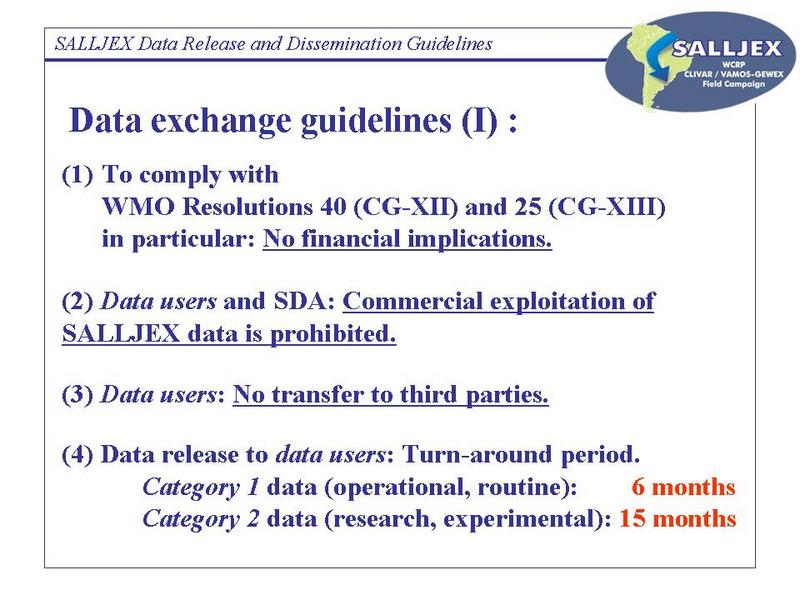 SALLJEX Data Release and Dissemination Guidelines

SALLJEX
WCRP
CLIVAR / VAMOS-GEWEX
Field Campaign

Data exchange guidelines (I) :

(1) To comply with WMO Resolutions 40 (CG-XII) and 25 (CG-XIII) in particular: No financial implications.

(2) Data users and SDA: Commercial exploitation of SALLJEX data is prohibited.

(3) Data users: No transfer to third parties.

(4) Data release to data users: Turn-around period.
Category 1 data (operational, routine): 6 months
Category 2 data (research, experimental): 15 months